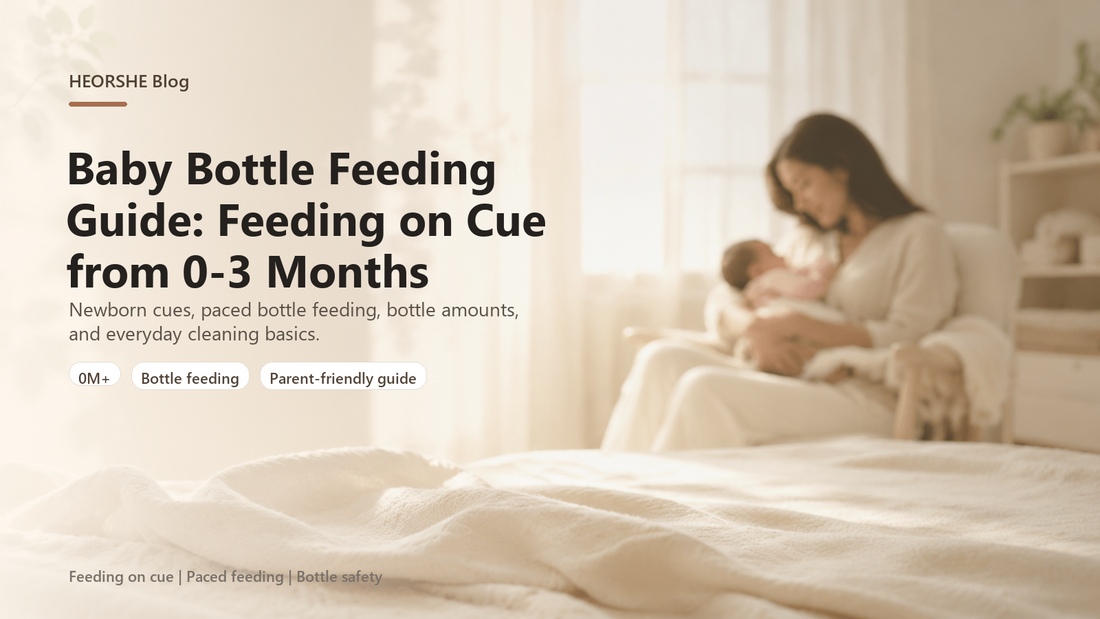 HEORSHE Blog

Baby Bottle Feeding Guide: Feeding on Cue from 0-3 Months

Newborn cues, paced bottle feeding, bottle amounts, and everyday cleaning basics.

0M+

Bottle feeding

Parent-friendly guide

Feeding on cue | Paced feeding | Bottle safety